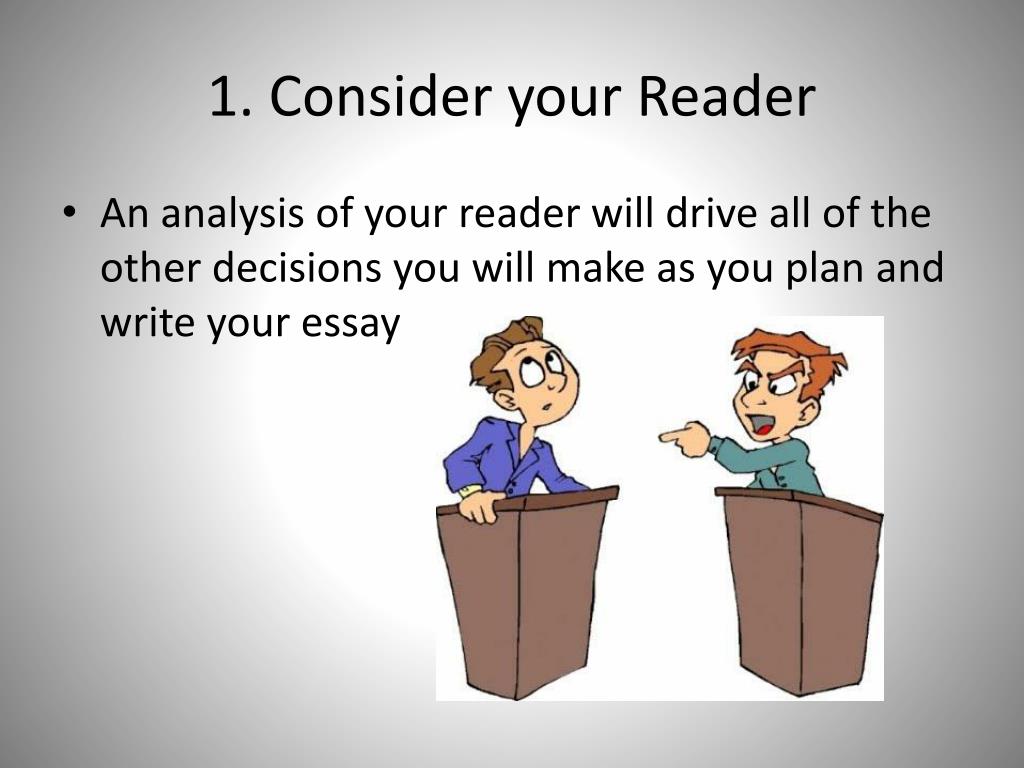 1. Consider your Reader

• An analysis of your reader will drive all of the other decisions you will make as you plan and write your essay